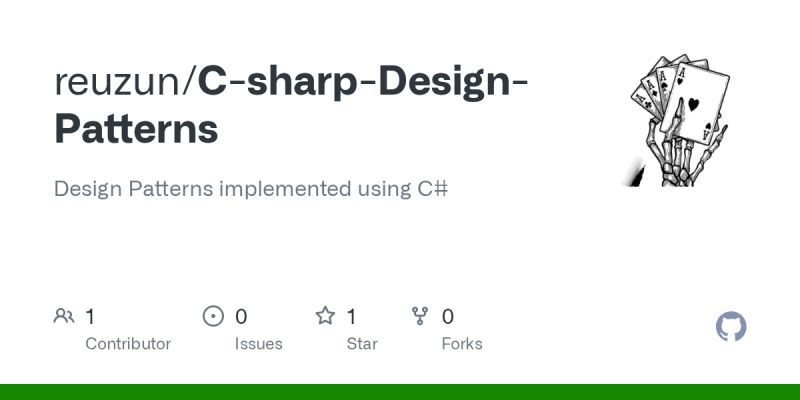 reuzun/C-sharp-Design-Patterns

Design Patterns implemented using C#

1 Contributor

0 Issues

1 Star

0 Forks